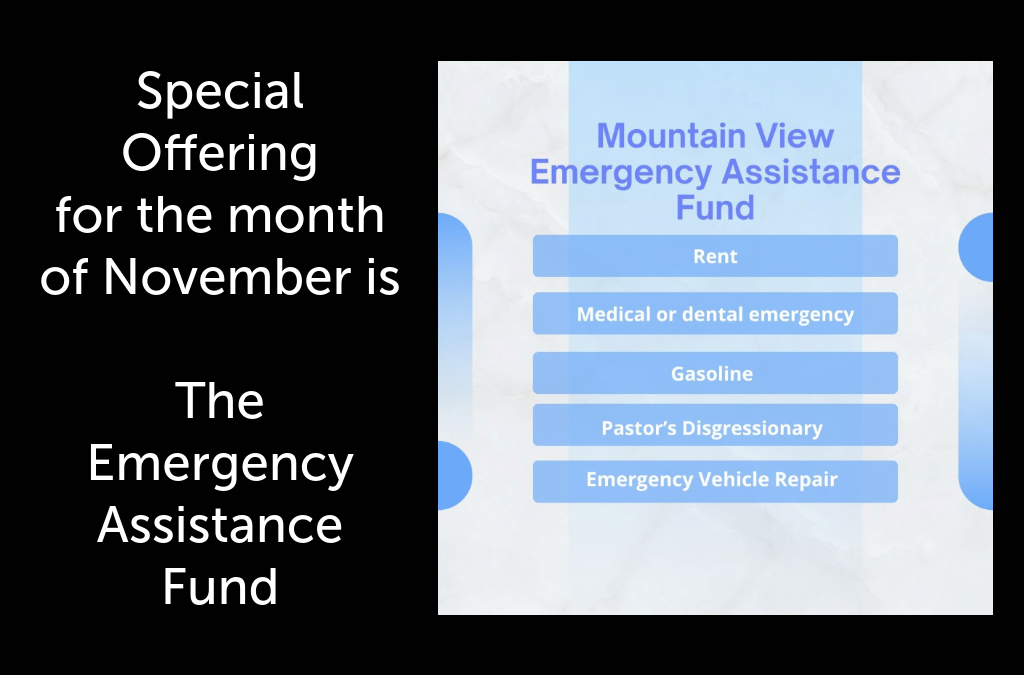 Special Offering for the month of November is

The Emergency Assistance Fund

Mountain View Emergency Assistance Fund

Rent

Medical or dental emergency

Gasoline

Pastor's Disgressionary

Emergency Vehicle Repair